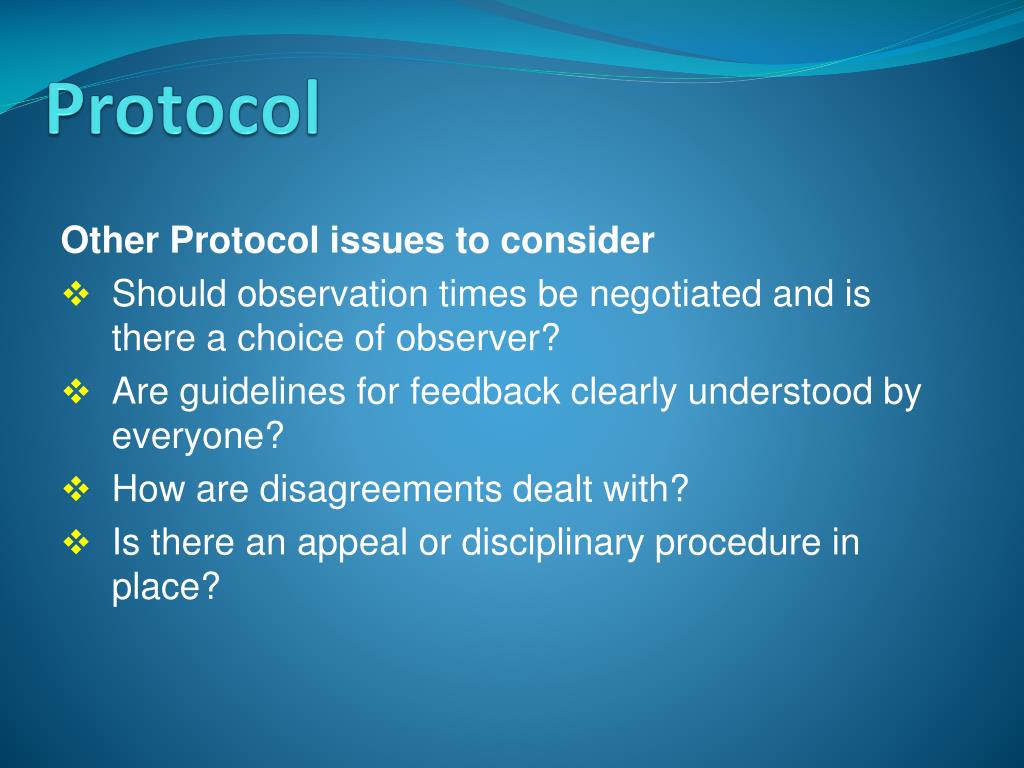 Protocol

Other Protocol issues to consider

❖ Should observation times be negotiated and is there a choice of observer?

❖ Are guidelines for feedback clearly understood by everyone?

❖ How are disagreements dealt with?

❖ Is there an appeal or disciplinary procedure in place?